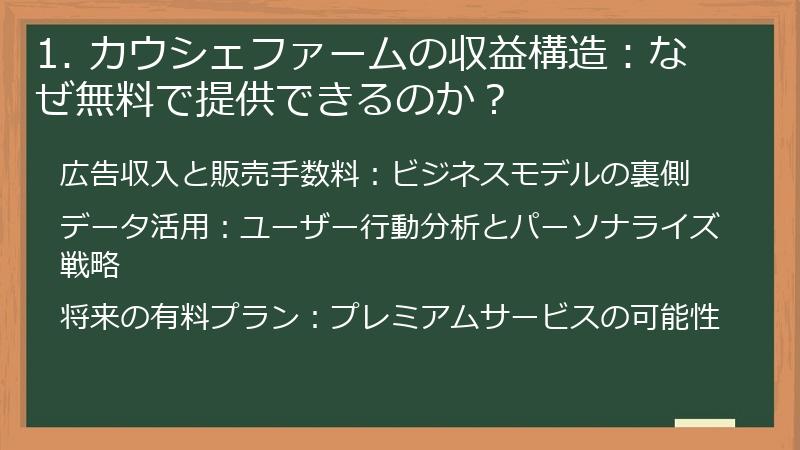 1. カウシェファームの収益構造：なぜ無料で提供できるのか？

広告収入と販売手数料：ビジネスモデルの裏側

データ活用：ユーザー行動分析とパーソナライズ戦略

将来の有料プラン：プレミアムサービスの可能性